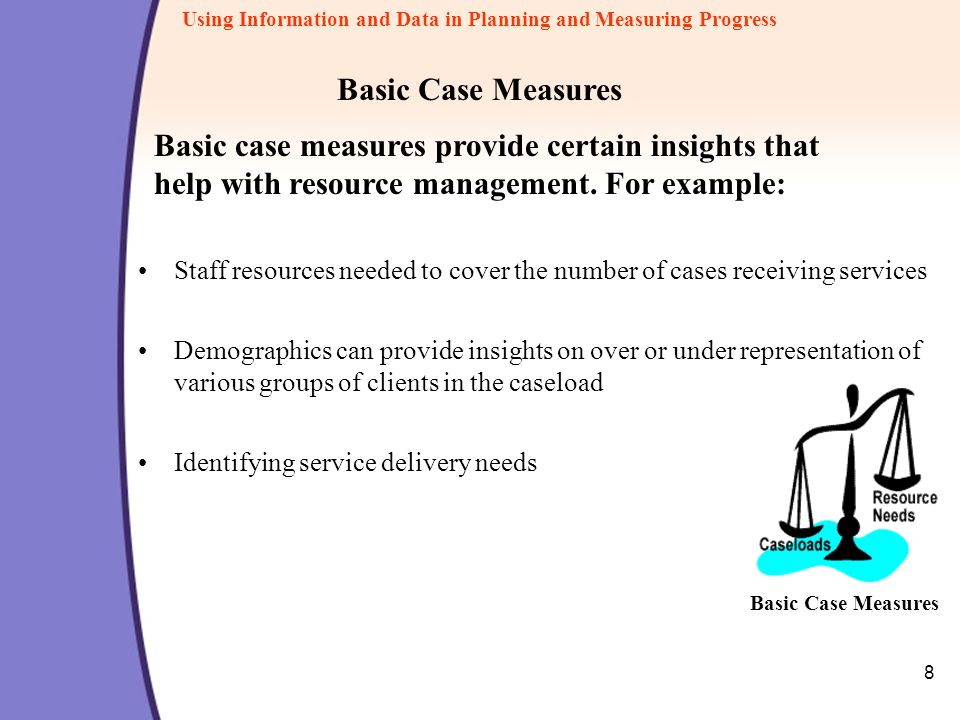 Using Information and Data in Planning and Measuring Progress

Basic Case Measures

Basic case measures provide certain insights that help with resource management. For example:

• Staff resources needed to cover the number of cases receiving services

• Demographics can provide insights on over or under representation of various groups of clients in the caseload

• Identifying service delivery needs

Resource Needs

Caseloads

Basic Case Measures

8